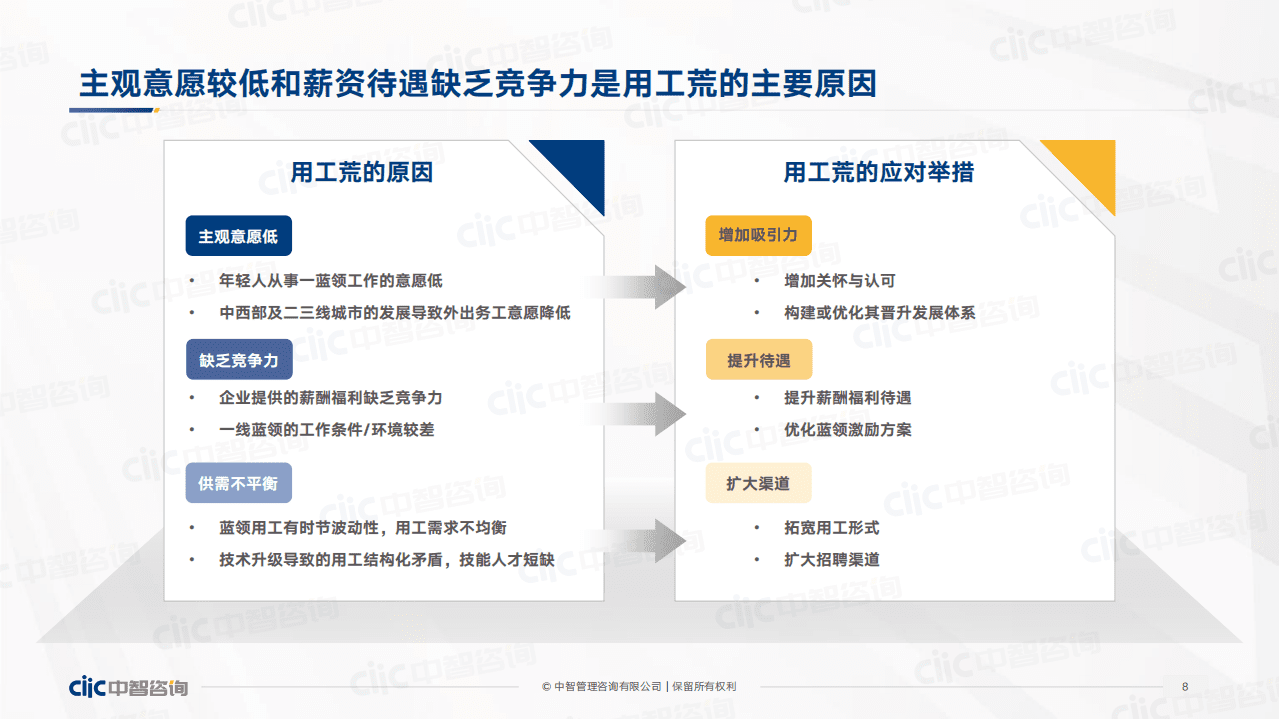 主观意愿较低和薪资待遇缺乏竞争力是用工荒的主要原因

用工荒的原因

主观意愿低

• 年轻人从事一蓝领工作的意愿低
• 中西部及二三线城市的发展导致外出务工意愿降低

缺乏竞争力

• 企业提供的薪酬福利缺乏竞争力
• 一线蓝领的工作条件/环境较差

供需不平衡

• 蓝领用工有时节波动性，用工需求不均衡
• 技术升级导致的用工结构化矛盾，技能人才短缺

用工荒的应对举措

增加吸引力

• 增加关怀与认可
• 构建或优化其晋升发展体系

提升待遇

• 提升薪酬福利待遇
• 优化蓝领激励方案

扩大渠道

• 拓宽用工形式
• 扩大招聘渠道

ciic中智咨询

© 中智管理咨询有限公司 | 保留所有权利

8